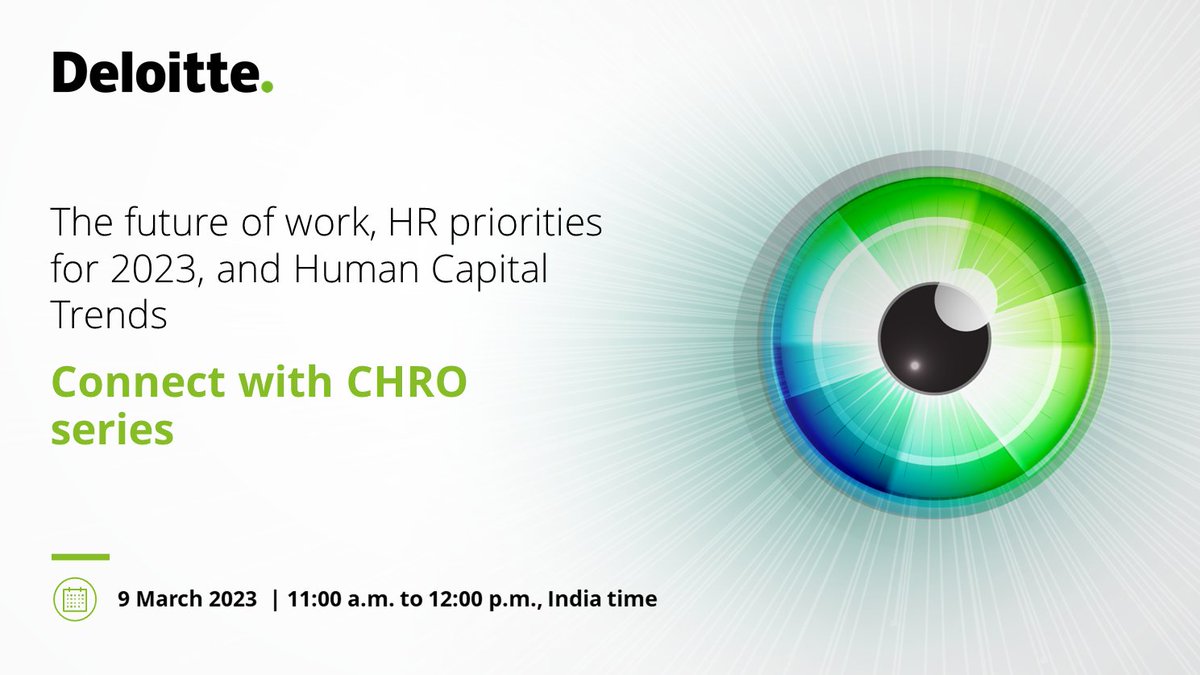 Deloitte.

The future of work, HR priorities for 2023, and Human Capital Trends

Connect with CHRO series

9 March 2023 | 11:00 a.m. to 12:00 p.m., India time